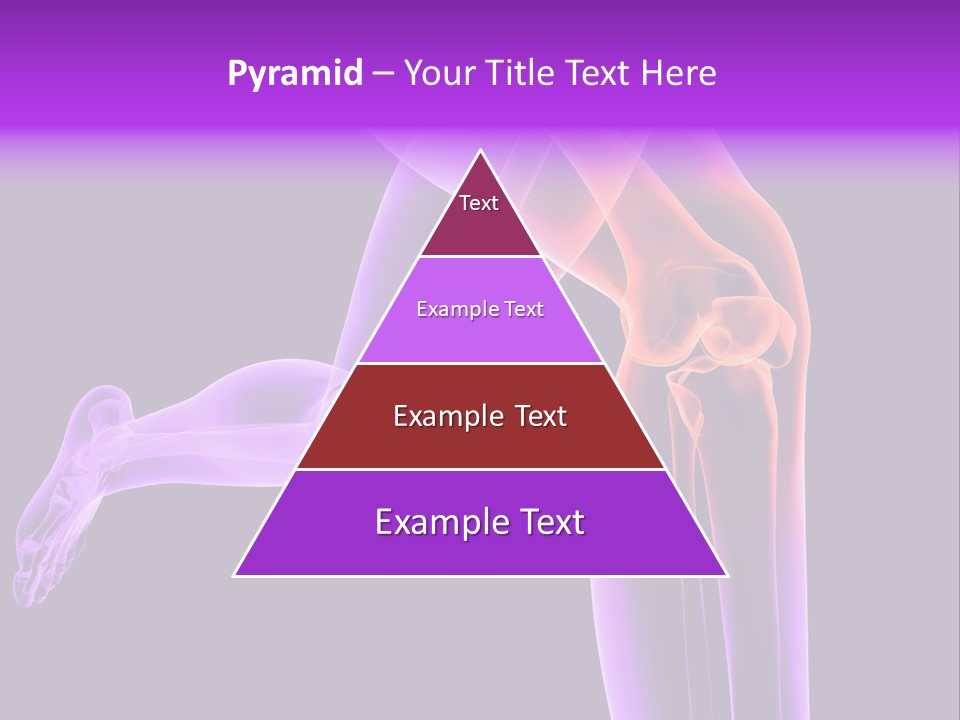 Pyramid – Your Title Text Here

Text

Example Text

Example Text

Example Text